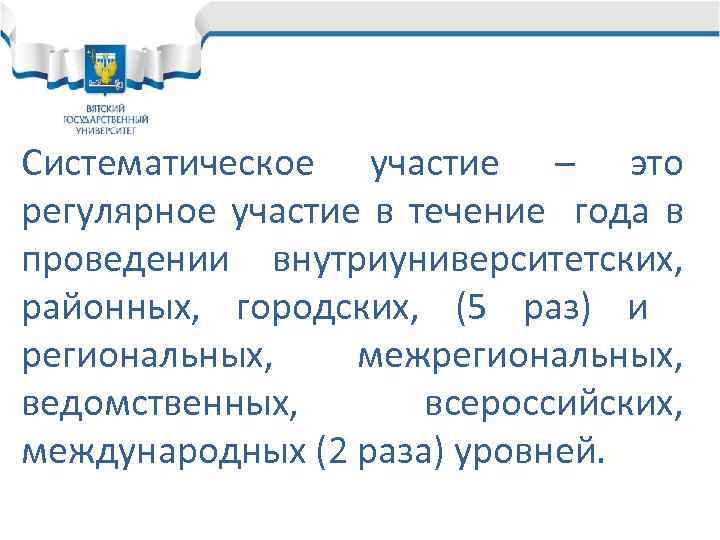 ВЯТСКИЙ ГОСУДАРСТВЕННЫЙ УНИВЕРСИТЕТ

Систематическое участие – это регулярное участие в течение года в проведении внутриуниверситетских, районных, городских, (5 раз) и региональных, межрегиональных, ведомственных, всероссийских, международных (2 раза) уровней.